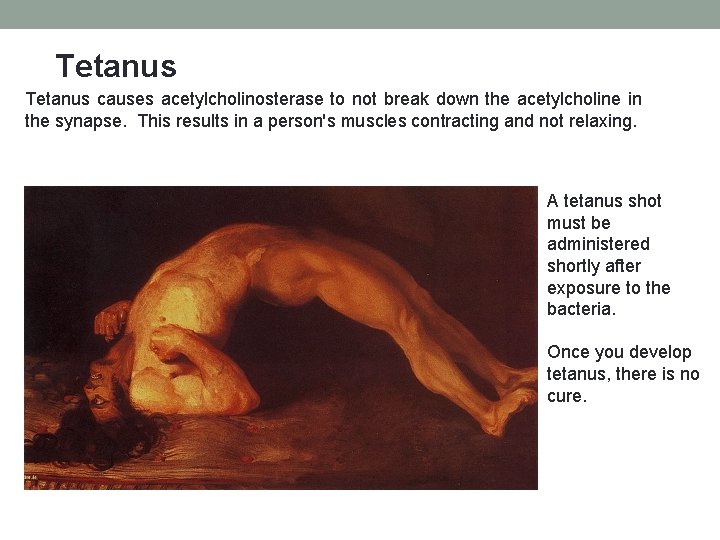 Tetanus

Tetanus causes acetylcholinosterase to not break down the acetylcholine in the synapse. This results in a person's muscles contracting and not relaxing.

A tetanus shot must be administered shortly after exposure to the bacteria.

Once you develop tetanus, there is no cure.